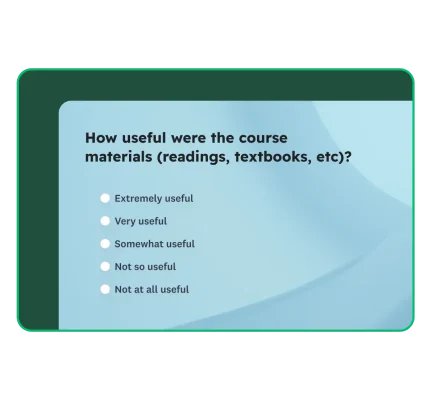 How useful were the course materials (readings, textbooks, etc)?

Extremely useful

Very useful

Somewhat useful

Not so useful

Not at all useful